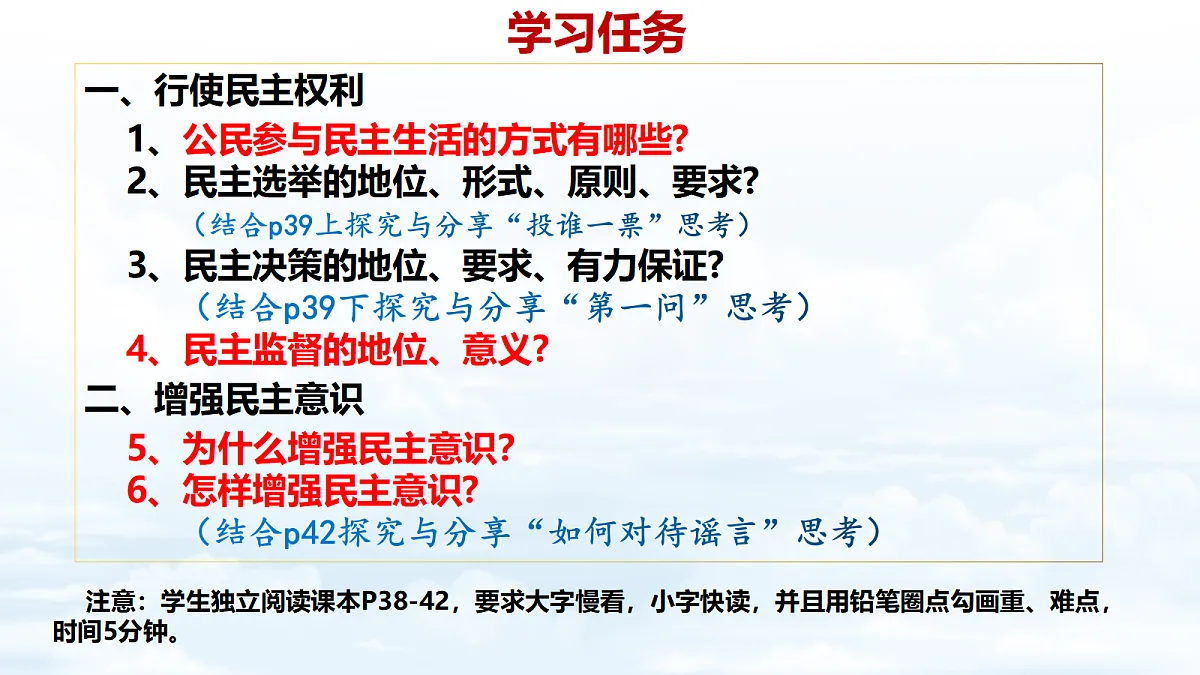 学习任务

一、行使民主权利

1、公民参与民主生活的方式有哪些?

2、民主选举的地位、形式、原则、要求?

（结合p39上探究与分享“投谁一票”思考）

3、民主决策的地位、要求、有力保证?

（结合p39下探究与分享“第一问”思考）

4、民主监督的地位、意义?

二、增强民主意识

5、为什么增强民主意识?

6、怎样增强民主意识?

（结合p42探究与分享“如何对待谣言”思考）

注意：学生独立阅读课本P38-42，要求大字慢看，小字快读，并且用铅笔圈点勾画重、难点，时间5分钟。